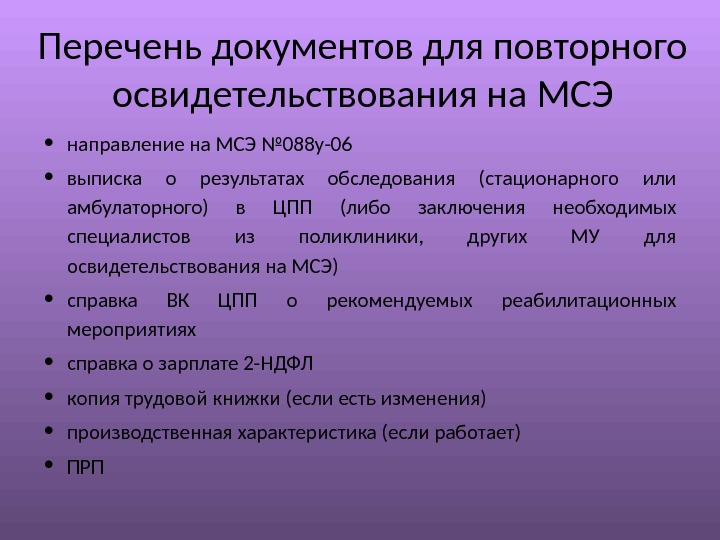 Перечень документов для повторного освидетельствования на МСЭ

• направление на МСЭ №088у-06
• выписка о результатах обследования (стационарного или амбулаторного) в ЦПП (либо заключения необходимых специалистов из поликлиники, других МУ для освидетельствования на МСЭ)
• справка ВК ЦПП о рекомендуемых реабилитационных мероприятиях
• справка о зарплате 2-НДФЛ
• копия трудовой книжки (если есть изменения)
• производственная характеристика (если работает)
• ПРП